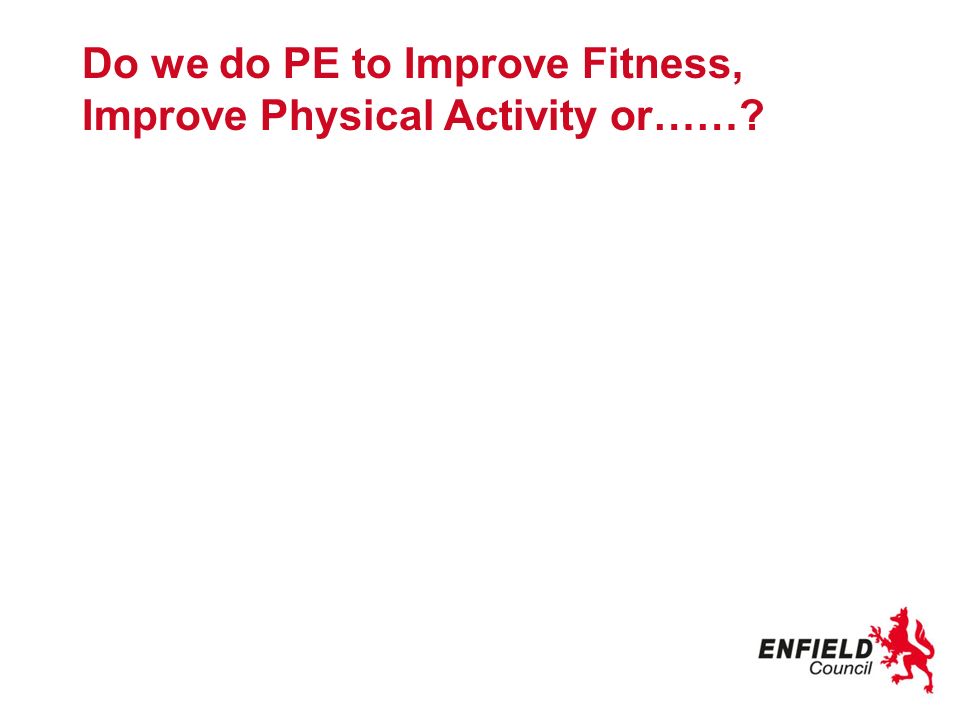 Do we do PE to Improve Fitness, Improve Physical Activity or……?

ENFIELD Council